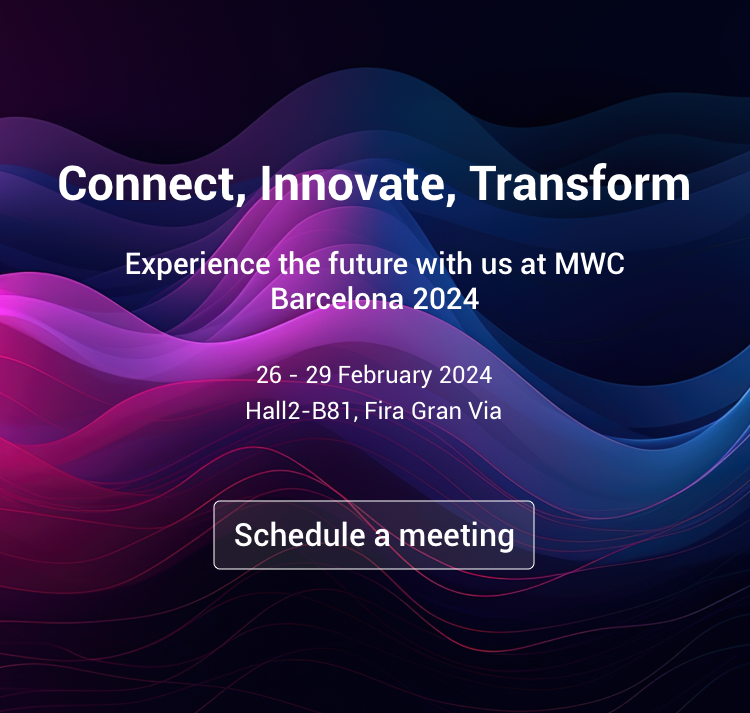 Connect, Innovate, Transform

Experience the future with us at MWC Barcelona 2024

26 - 29 February 2024
Hall2-B81, Fira Gran Via

Schedule a meeting